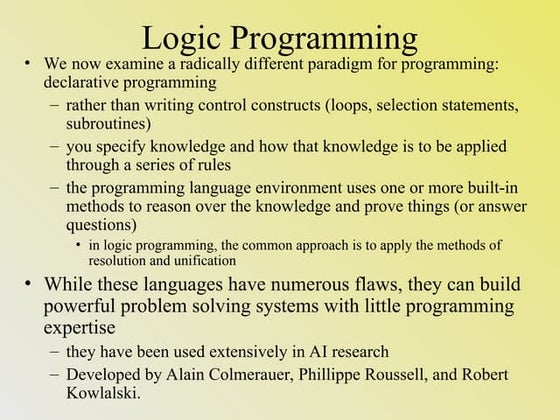 Logic Programming

• We now examine a radically different paradigm for programming: declarative programming
– rather than writing control constructs (loops, selection statements, subroutines)
– you specify knowledge and how that knowledge is to be applied through a series of rules
– the programming language environment uses one or more built-in methods to reason over the knowledge and prove things (or answer questions)
• in logic programming, the common approach is to apply the methods of resolution and unification

• While these languages have numerous flaws, they can build powerful problem solving systems with little programming expertise
– they have been used extensively in AI research
– Developed by Alain Colmerauer, Phillippe Roussell, and Robert Kowlalski.